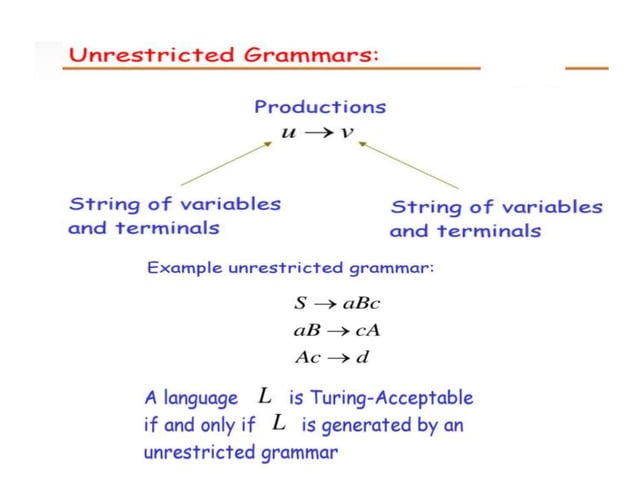 Unrestricted Grammars:

Productions

$u \rightarrow v$

String of variables and terminals

String of variables and terminals

Example unrestricted grammar:

$S \rightarrow aBc$
$aB \rightarrow cA$
$Ac \rightarrow d$

A language $L$ is Turing-Acceptable if and only if $L$ is generated by an unrestricted grammar